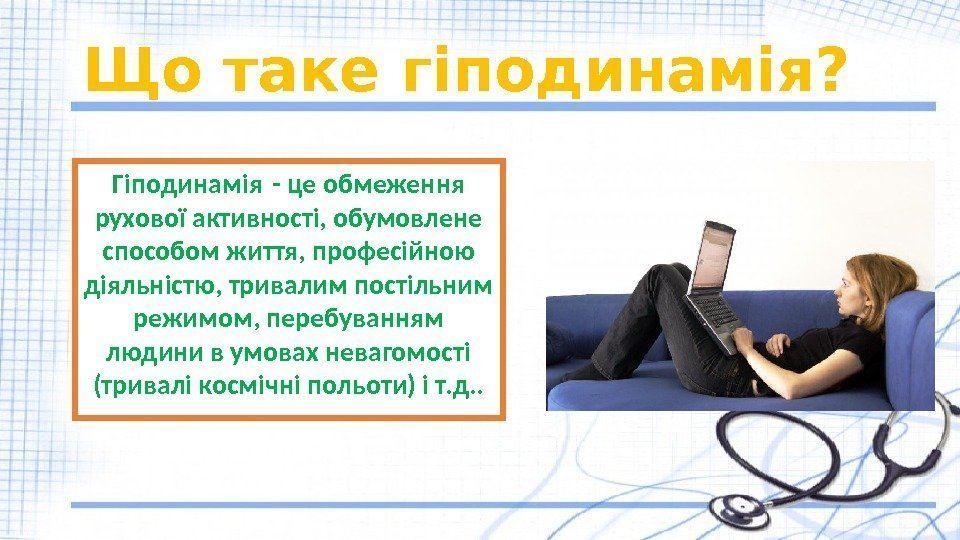 Що таке гіподинамія?

Гіподинамія - це обмеження рухової активності, обумовлене способом життя, професійною діяльністю, тривалим постільним режимом, перебуванням людини в умовах невагомості (тривалі космічні польоти) і т.д..